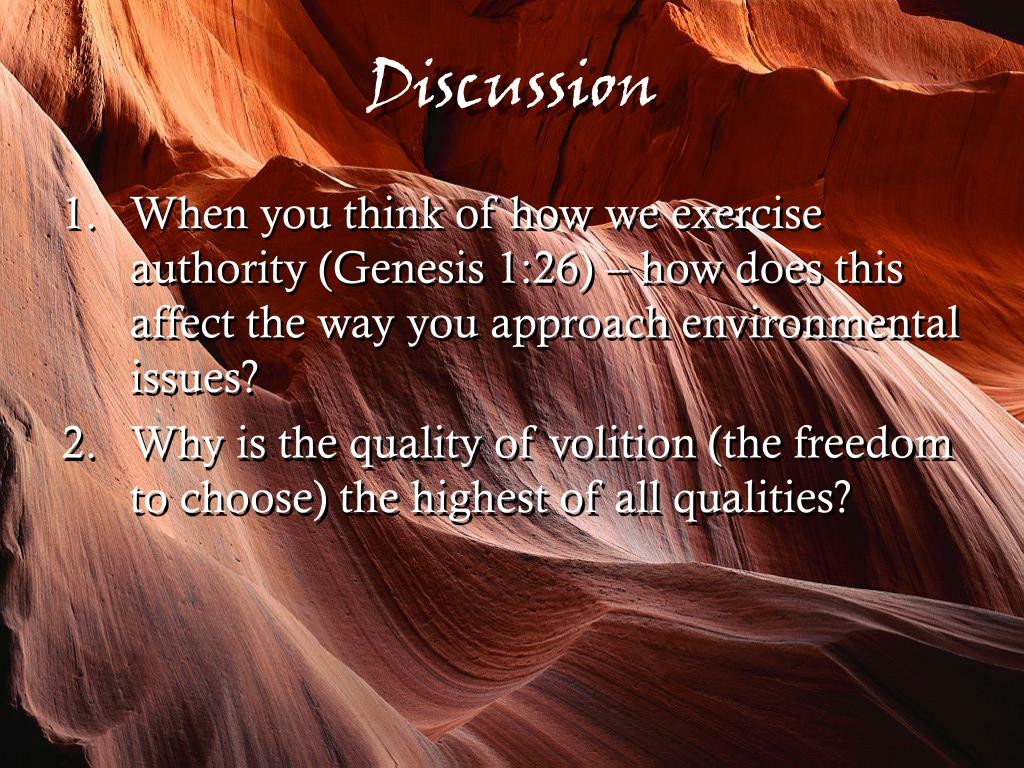 Discussion

1. When you think of how we exercise authority (Genesis 1:26) – how does this affect the way you approach environmental issues?
2. Why is the quality of volition (the freedom to choose) the highest of all qualities?